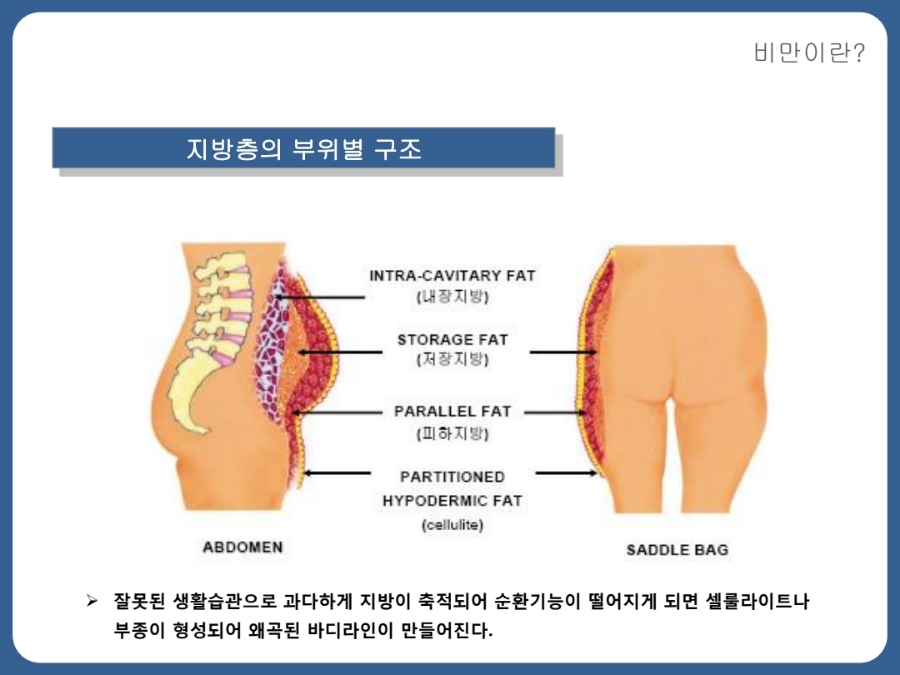 비만이란?

지방층의 부위별 구조

INTRA-CAVITARY FAT
(내장지방)

STORAGE FAT
(저장지방)

PARALLEL FAT
(피하지방)

PARTITIONED
HYPODERMIC FAT
(cellulite)

ABDOMEN

SADDLE BAG

➢ 잘못된 생활습관으로 과다하게 지방이 축적되어 순환기능이 떨어지게 되면 셀룰라이트나 부종이 형성되어 왜곡된 바디라인이 만들어진다.